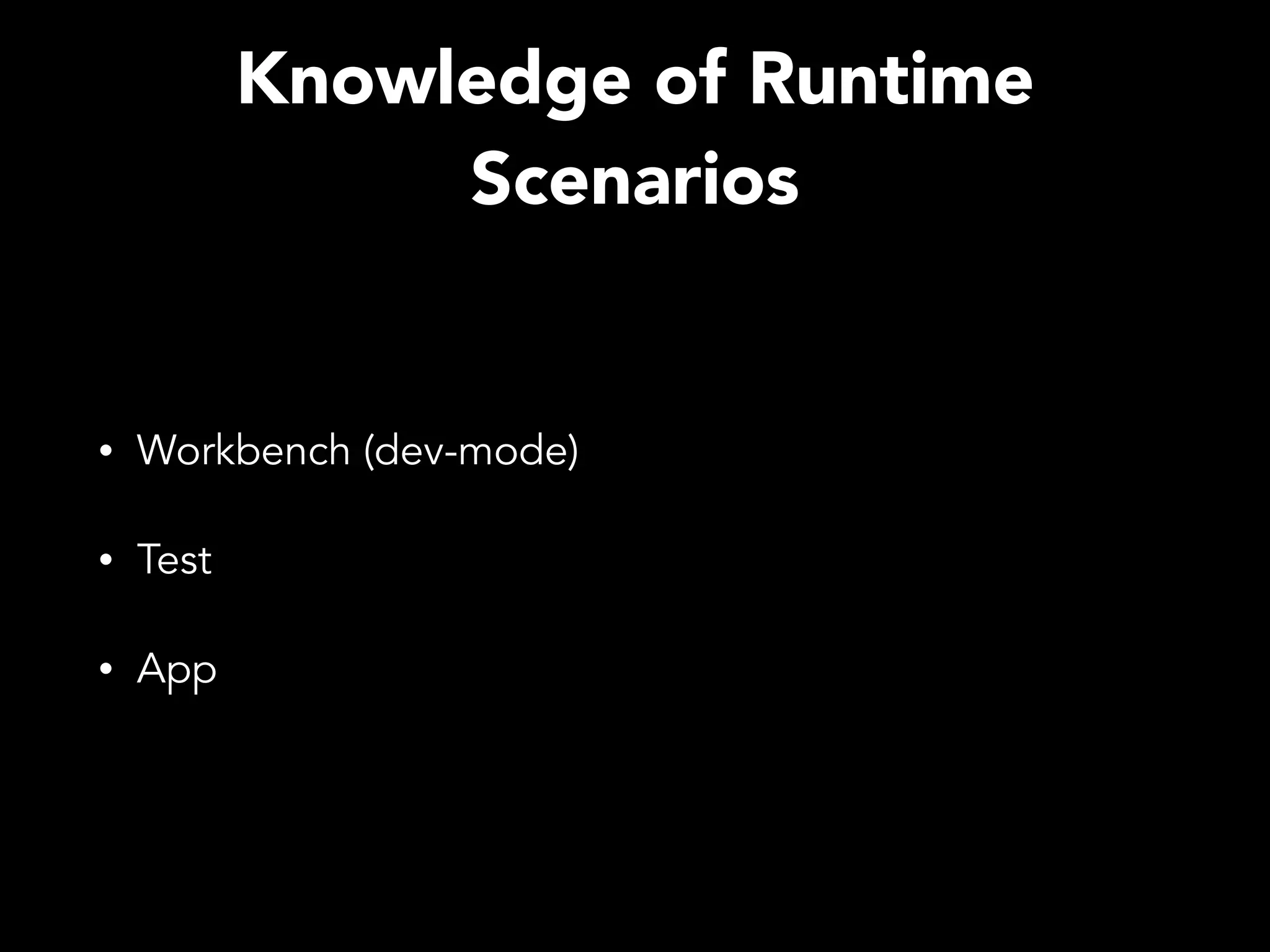 Knowledge of Runtime Scenarios

• Workbench (dev-mode)

• Test

• App